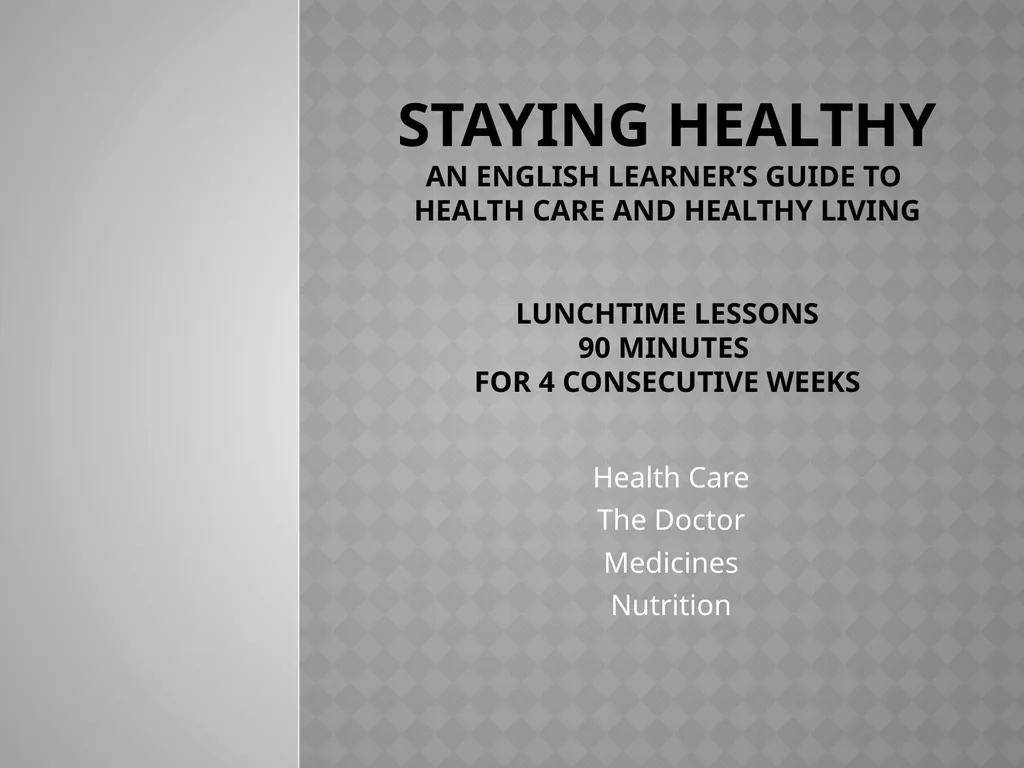 STAYING HEALTHY
AN ENGLISH LEARNER'S GUIDE TO HEALTH CARE AND HEALTHY LIVING

LUNCHTIME LESSONS
90 MINUTES
FOR 4 CONSECUTIVE WEEKS

Health Care
The Doctor
Medicines
Nutrition